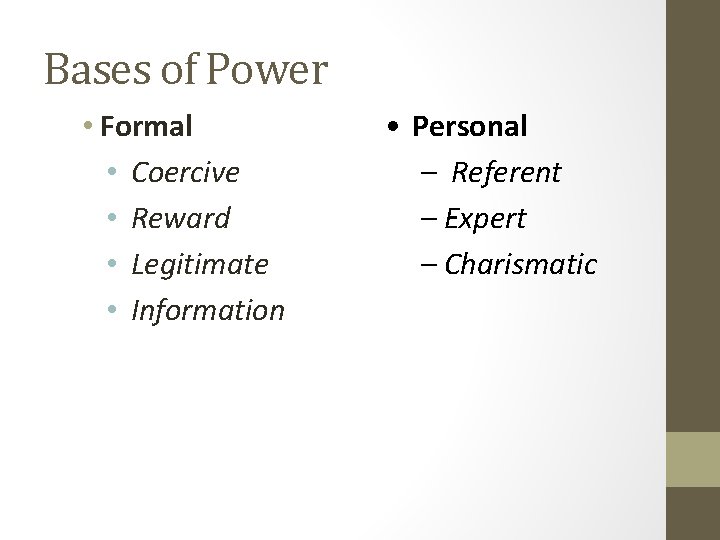 Bases of Power

• Formal
  • Coercive
  • Reward
  • Legitimate
  • Information

• Personal
  – Referent
  – Expert
  – Charismatic